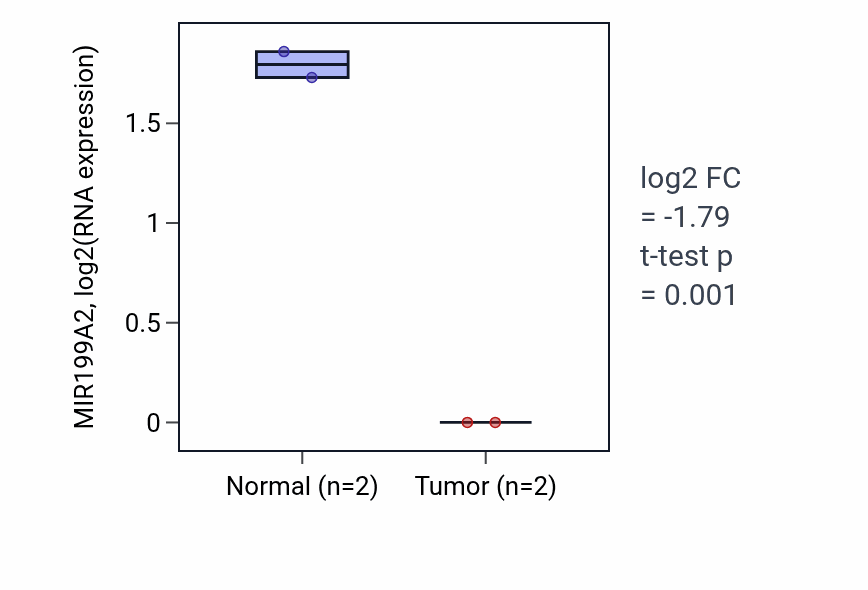 MIR199A2, log2(RNA expression)

1.5
1
0.5
0

Normal (n=2)
Tumor (n=2)

log2 FC
= -1.79
t-test p
= 0.001